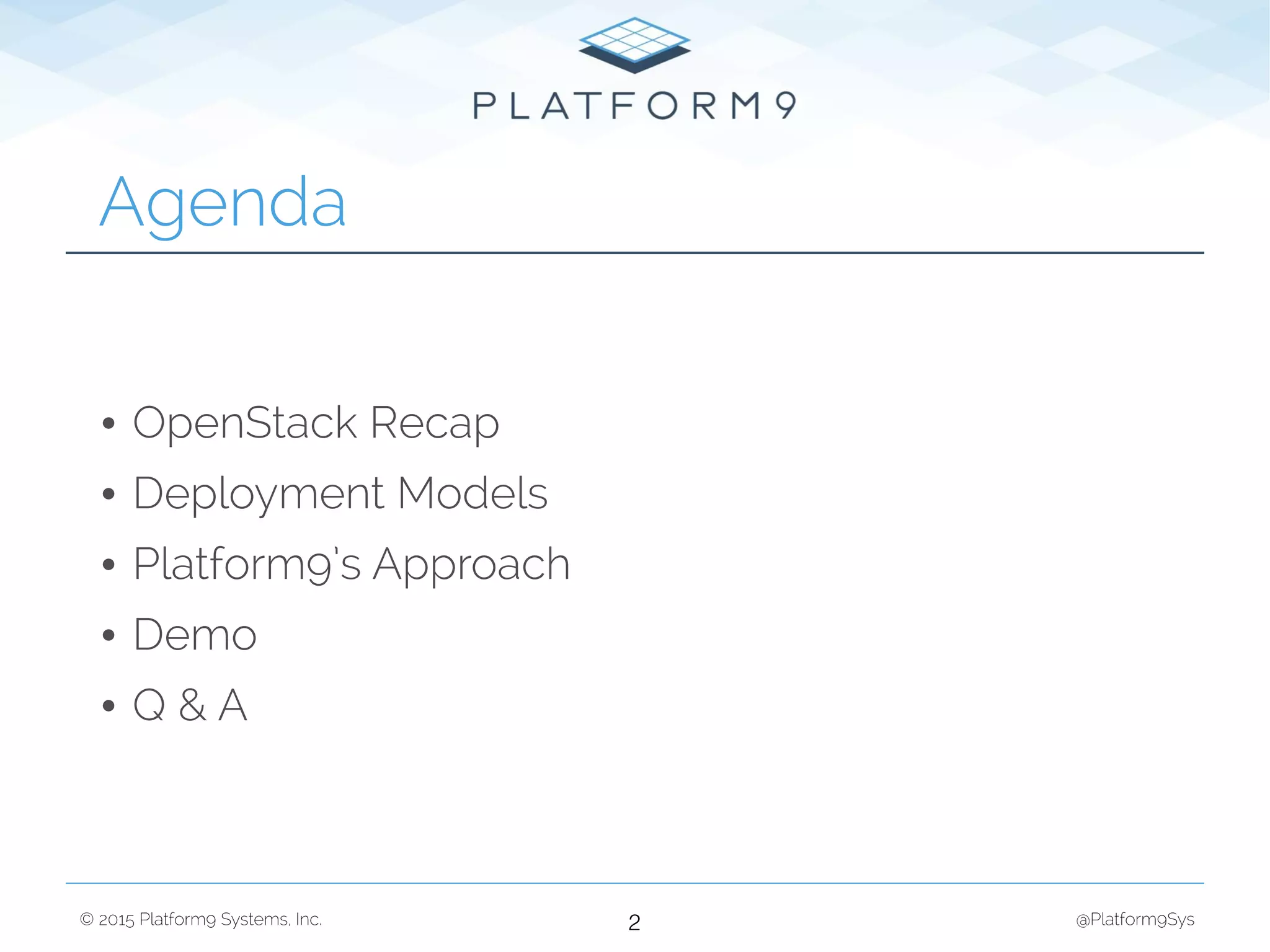 PLATFORM9

Agenda

• OpenStack Recap
• Deployment Models
• Platform9's Approach
• Demo
• Q & A

© 2015 Platform9 Systems, Inc.

2

@Platform9Sys